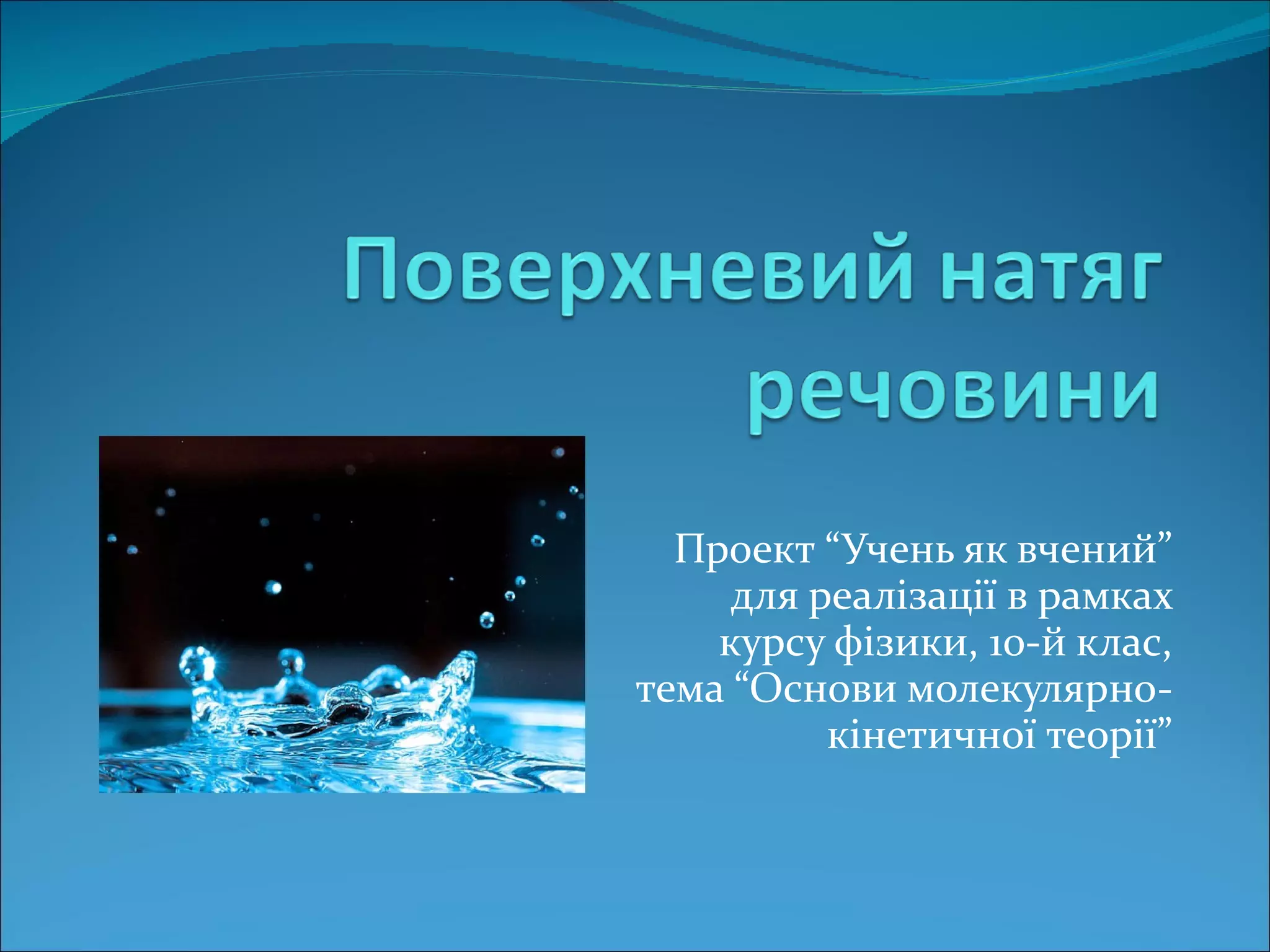 Поверхневий натяг речовини

Проект “Учень як вчений” для реалізації в рамках курсу фізики, 10-й клас, тема “Основи молекулярно-кінетичної теорії”